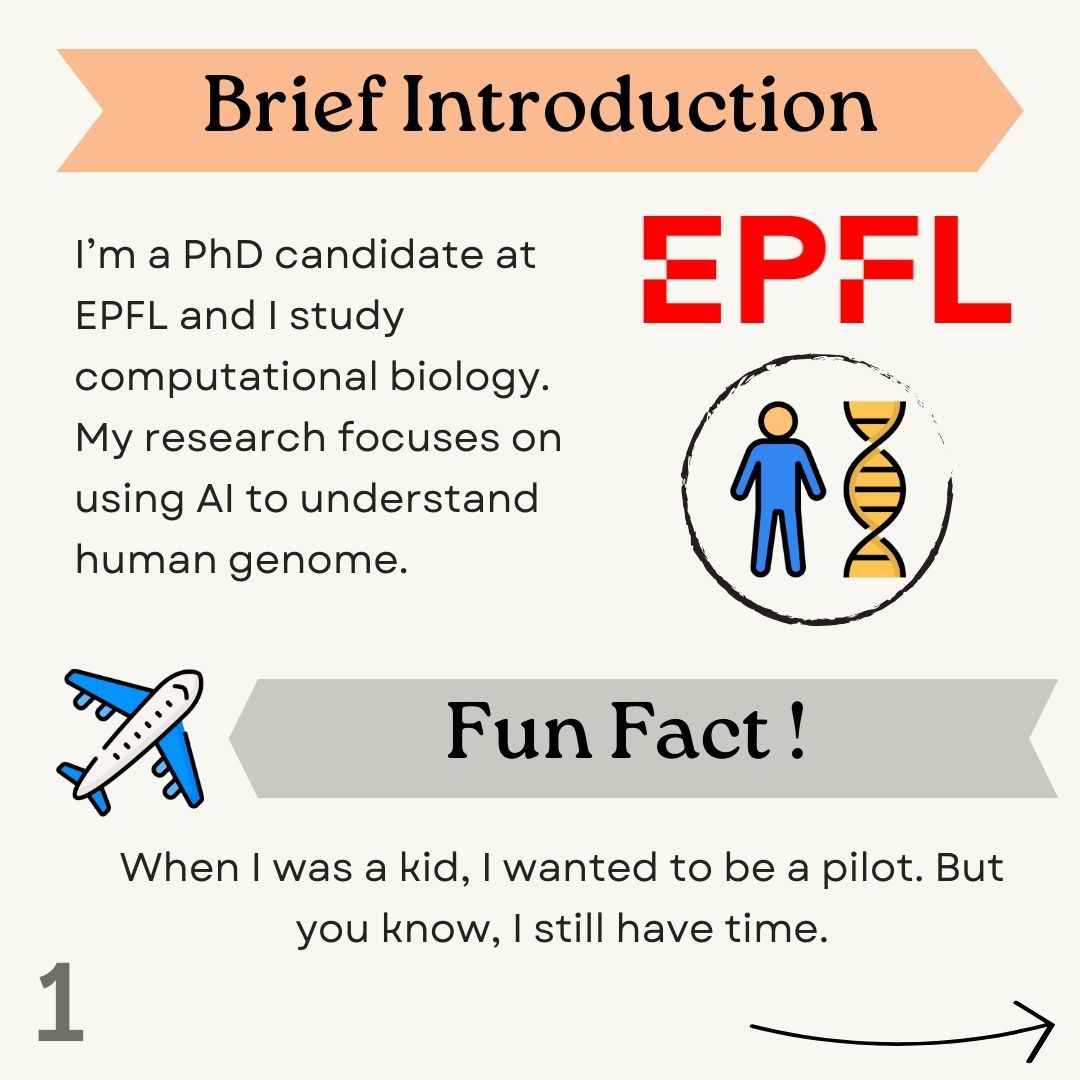 Brief Introduction

I'm a PhD candidate at EPFL and I study computational biology. My research focuses on using AI to understand human genome.

EPFL

Fun Fact !

When I was a kid, I wanted to be a pilot. But you know, I still have time.

1